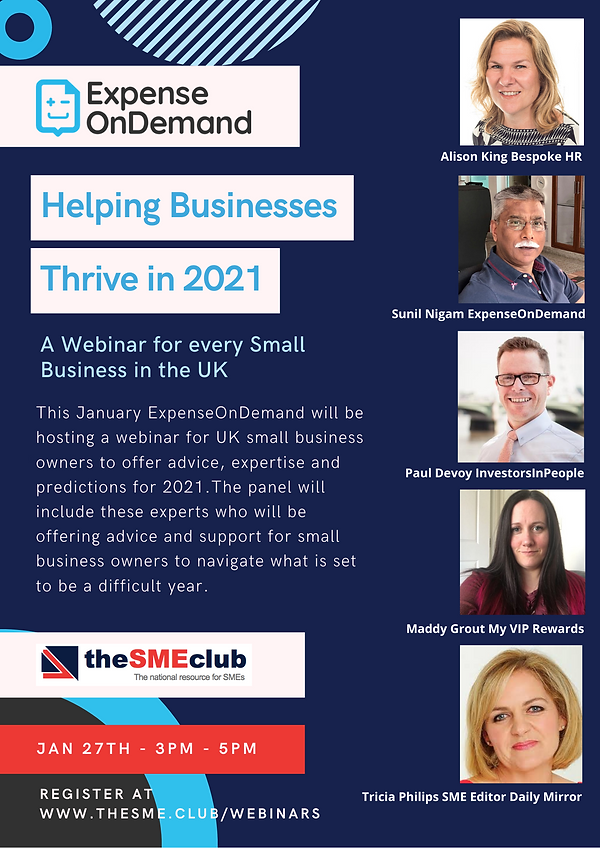 Expense OnDemand

Helping Businesses

Thrive in 2021

A Webinar for every Small Business in the UK

This January ExpenseOnDemand will be hosting a webinar for UK small business owners to offer advice, expertise and predictions for 2021.The panel will include these experts who will be offering advice and support for small business owners to navigate what is set to be a difficult year.

theSMEclub
The national resource for SMEs

JAN 27TH - 3PM - 5PM

REGISTER AT WWW.THESME.CLUB/WEBINARS

Alison King Bespoke HR

Sunil Nigam ExpenseOnDemand

Paul Devoy InvestorsInPeople

Maddy Grout My VIP Rewards

Tricia Philips SME Editor Daily Mirror